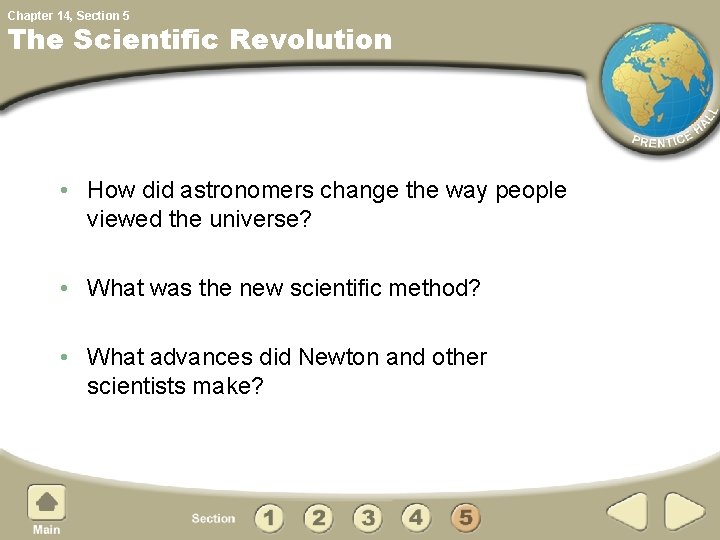 Chapter 14, Section 5
The Scientific Revolution

PRENTICE HALL

• How did astronomers change the way people viewed the universe?

• What was the new scientific method?

• What advances did Newton and other scientists make?

Main

Section 1 2 3 4 5